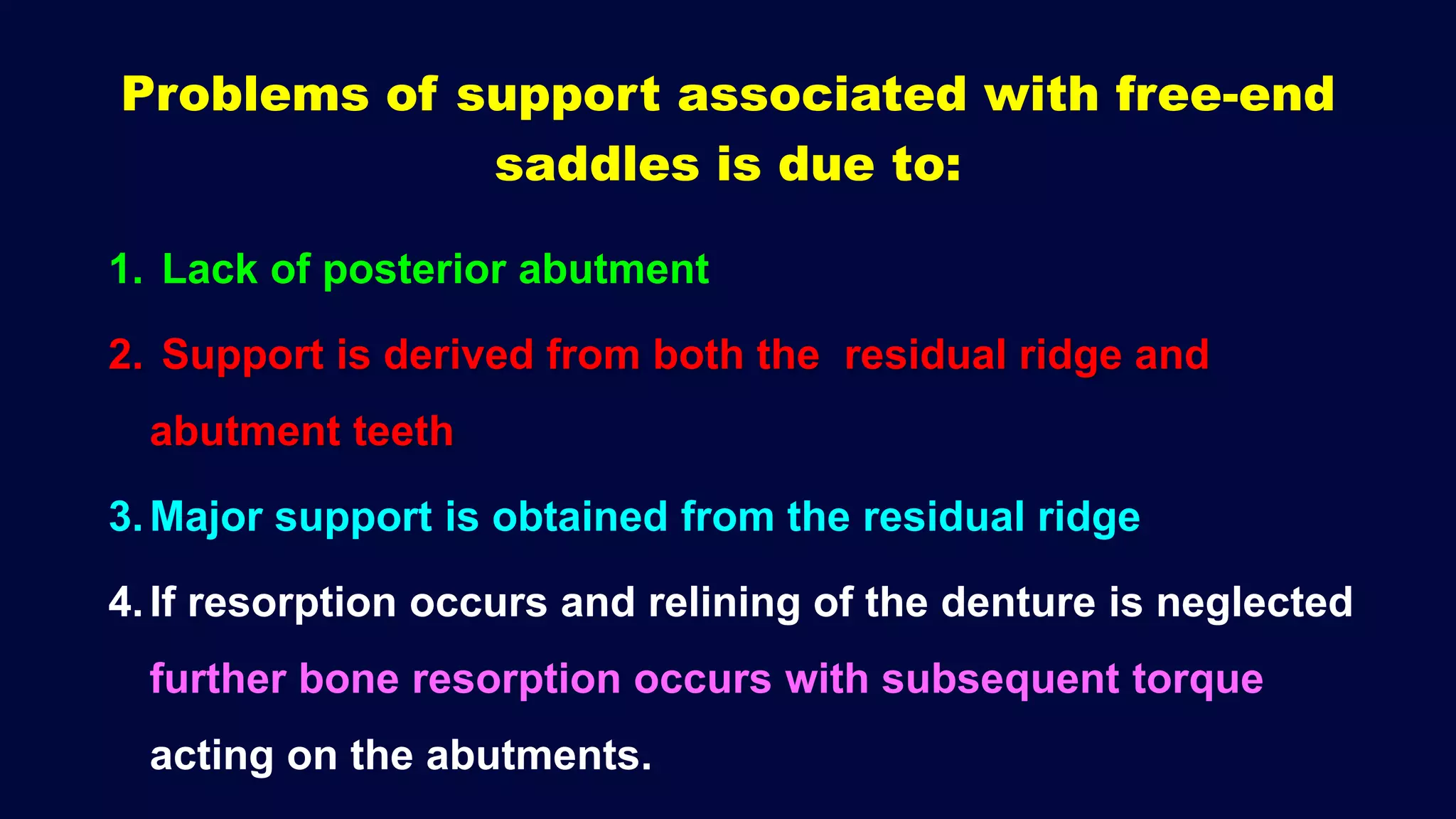 Problems of support associated with free-end saddles is due to:

1. Lack of posterior abutment

2. Support is derived from both the residual ridge and abutment teeth

3. Major support is obtained from the residual ridge

4. If resorption occurs and relining of the denture is neglected further bone resorption occurs with subsequent torque acting on the abutments.